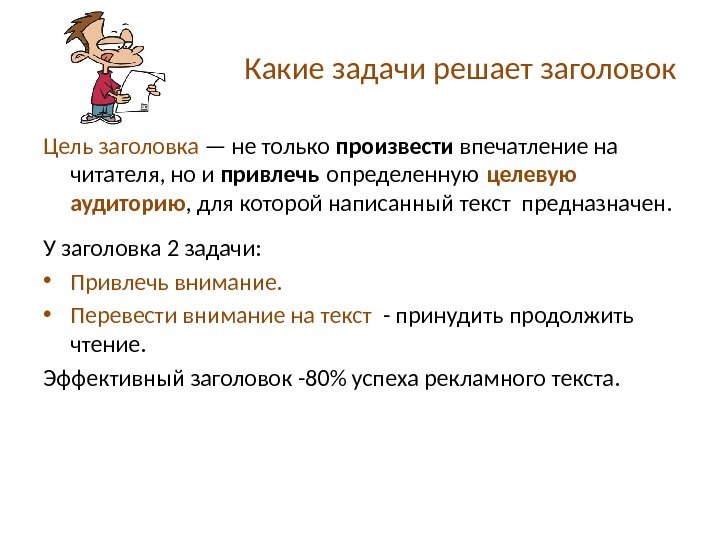 Какие задачи решает заголовок

Цель заголовка — не только произвести впечатление на читателя, но и привлечь определенную целевую аудиторию, для которой написанный текст предназначен.

У заголовка 2 задачи:

• Привлечь внимание.
• Перевести внимание на текст - принудить продолжить чтение.

Эффективный заголовок -80% успеха рекламного текста.